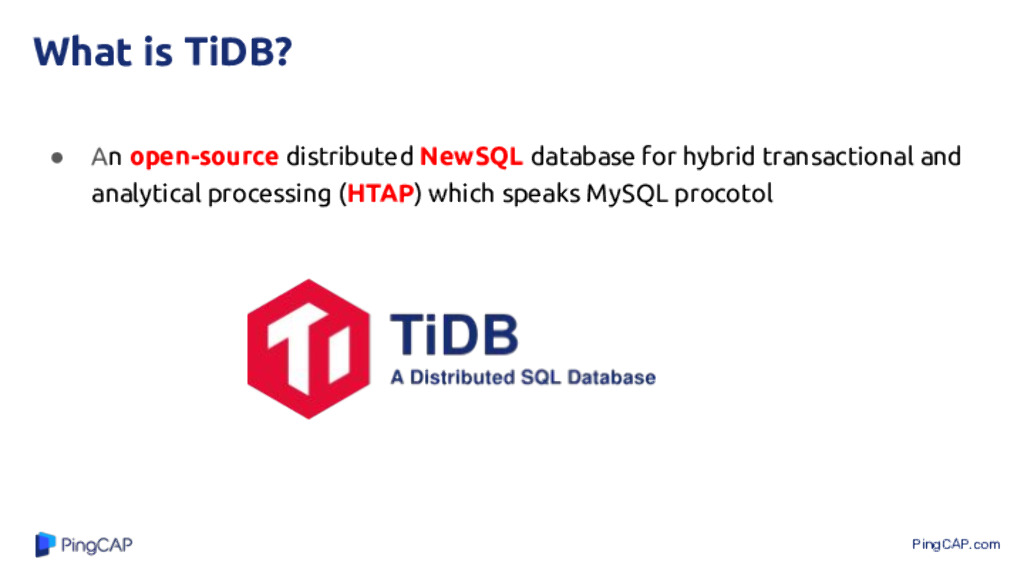 What is TiDB?

● An open-source distributed NewSQL database for hybrid transactional and analytical processing (HTAP) which speaks MySQL procotol

TiDB
A Distributed SQL Database

PingCAP

PingCAP.com